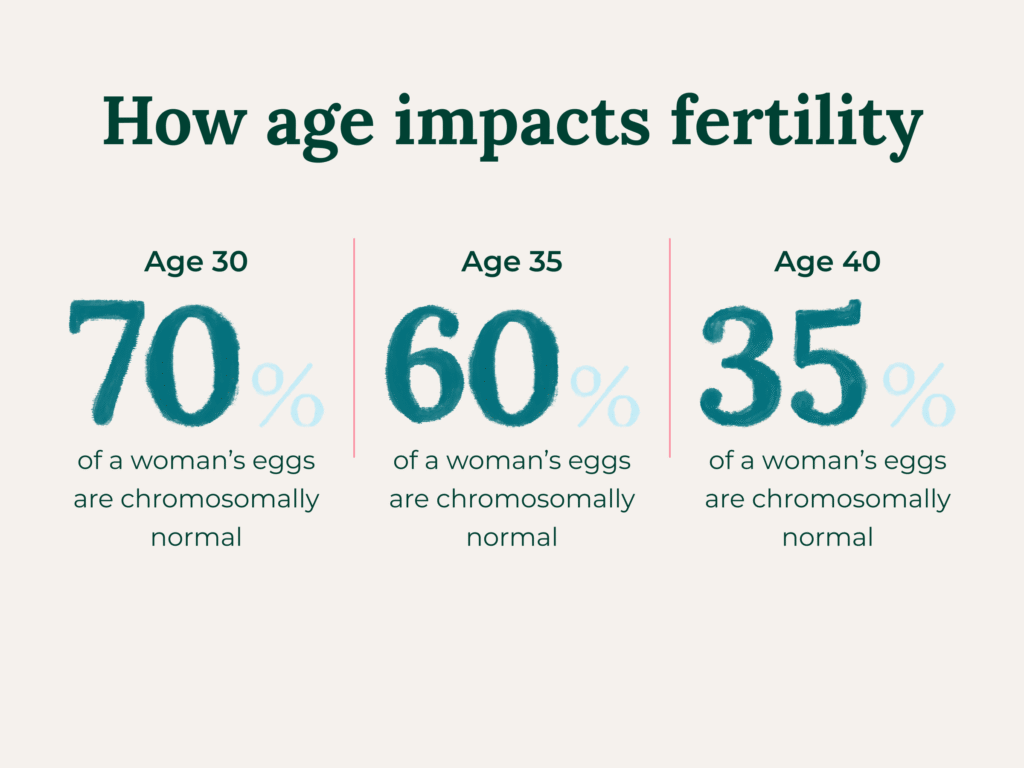 How age impacts fertility

Age 30
70%
of a woman's eggs are chromosomally normal

Age 35
60%
of a woman's eggs are chromosomally normal

Age 40
35%
of a woman's eggs are chromosomally normal